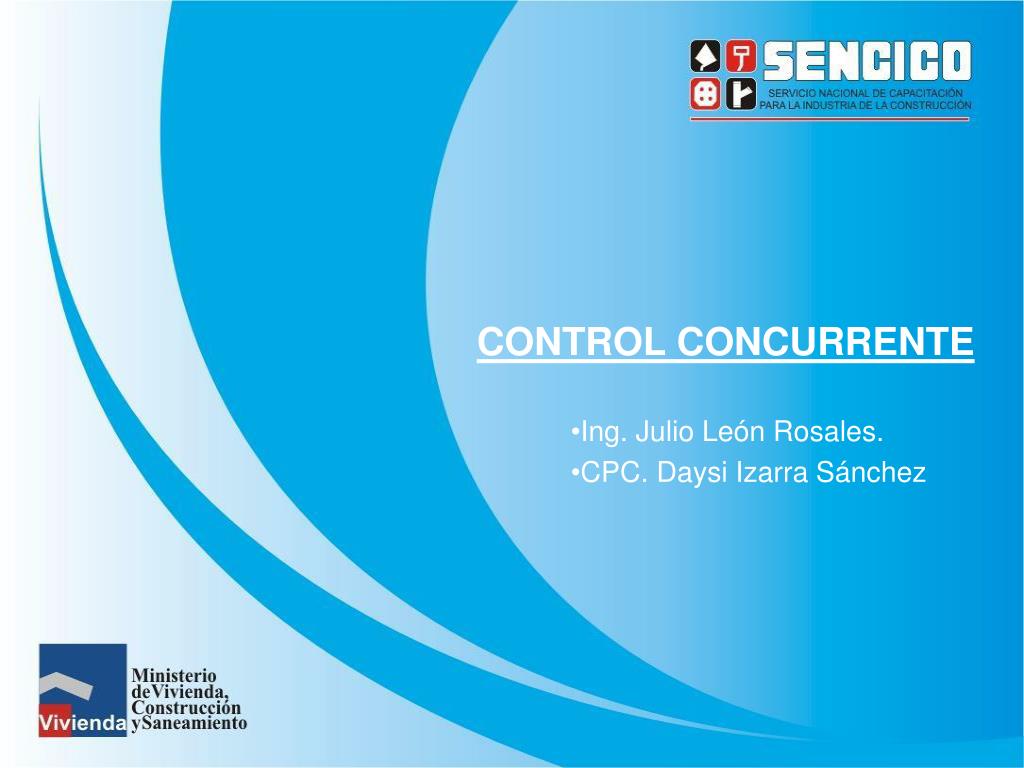 SENCICO
SERVICIO NACIONAL DE CAPACITACIÓN PARA LA INDUSTRIA DE LA CONSTRUCCIÓN

CONTROL CONCURRENTE

•Ing. Julio León Rosales.
•CPC. Daysi Izarra Sánchez

Vivienda
Ministerio deVivienda, Construcción ySaneamiento